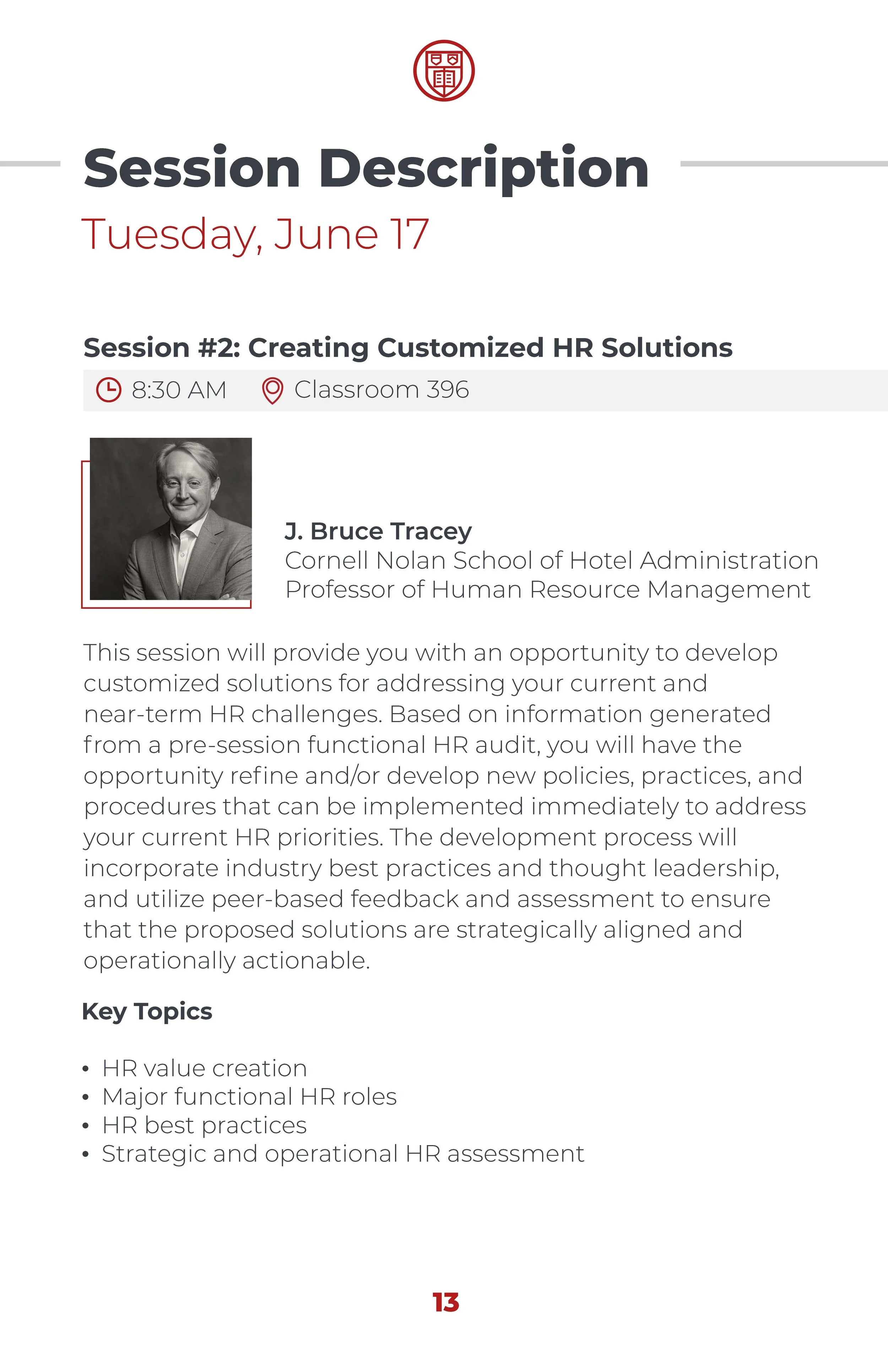 Session Description

Tuesday, June 17

Session #2: Creating Customized HR Solutions

8:30 AM Classroom 396

J. Bruce Tracey
Cornell Nolan School of Hotel Administration
Professor of Human Resource Management

This session will provide you with an opportunity to develop customized solutions for addressing your current and near-term HR challenges. Based on information generated from a pre-session functional HR audit, you will have the opportunity refine and/or develop new policies, practices, and procedures that can be implemented immediately to address your current HR priorities. The development process will incorporate industry best practices and thought leadership, and utilize peer-based feedback and assessment to ensure that the proposed solutions are strategically aligned and operationally actionable.

Key Topics

• HR value creation
• Major functional HR roles
• HR best practices
• Strategic and operational HR assessment

13